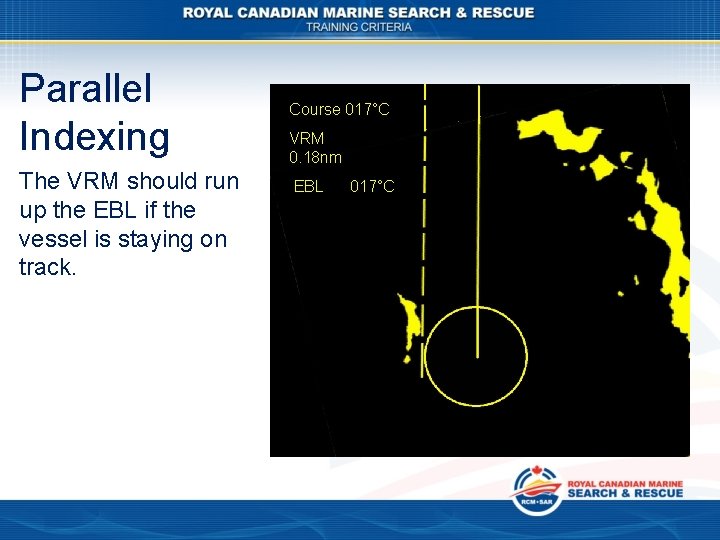 ROYAL CANADIAN MARINE SEARCH & RESCUE
TRAINING CRITERIA

Parallel Indexing

The VRM should run up the EBL if the vessel is staying on track.

Course 017°C

VRM
0.18nm

EBL 017°C

RCM•SAR
ROYAL CANADIAN MARINE
SEARCH & RESCUE